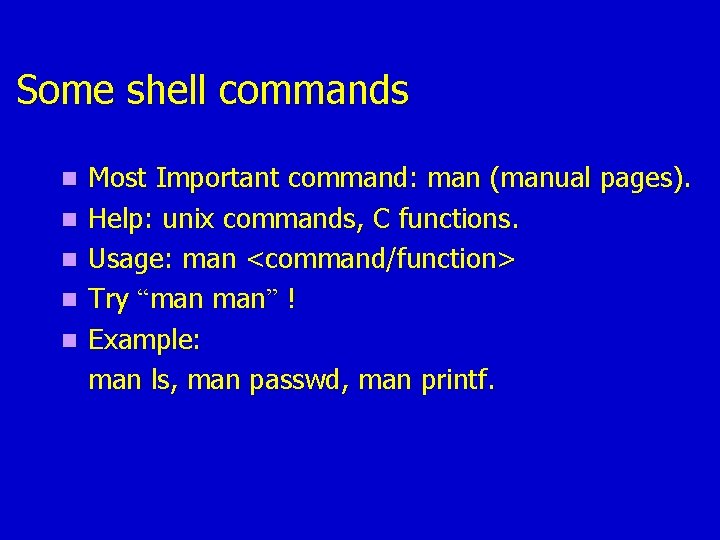 Some shell commands

- Most Important command: man (manual pages).
- Help: unix commands, C functions.
- Usage: man <command/function>
- Try “man man” !
- Example:
 man ls, man passwd, man printf.